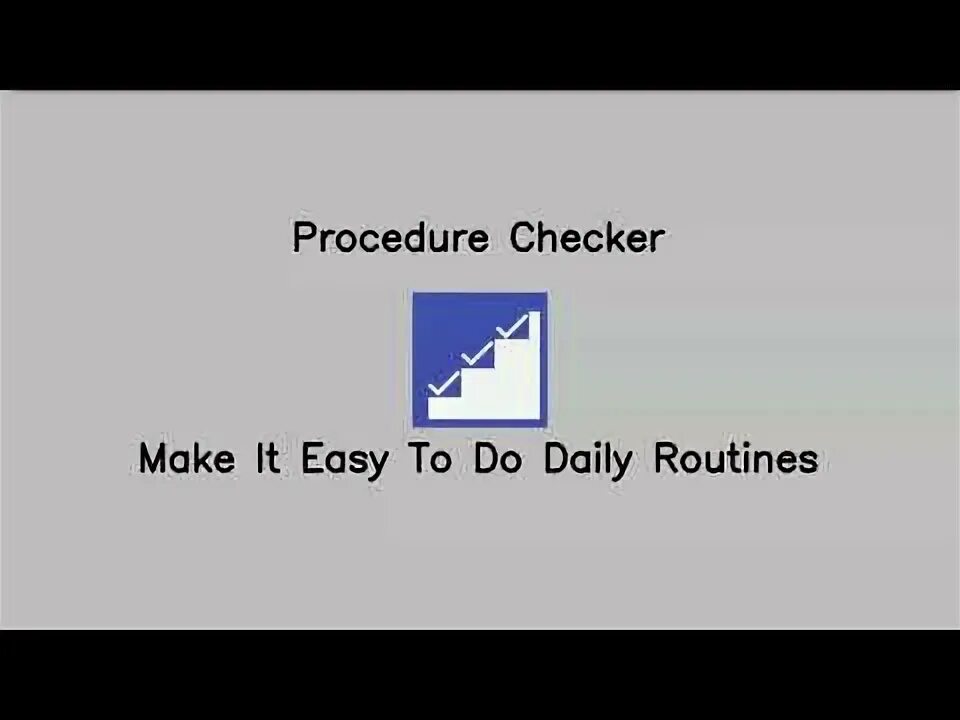 Procedure Checker

Make It Easy To Do Daily Routines